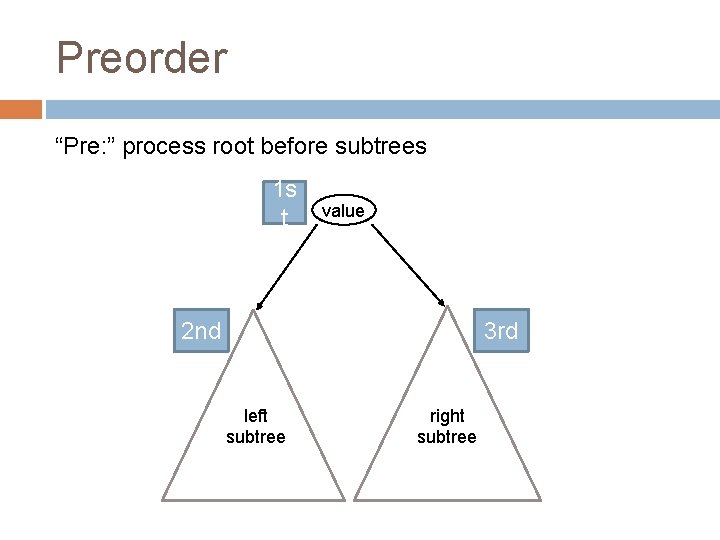 Preorder

“Pre:” process root before subtrees

1st

value

2nd

3rd

left subtree

right subtree